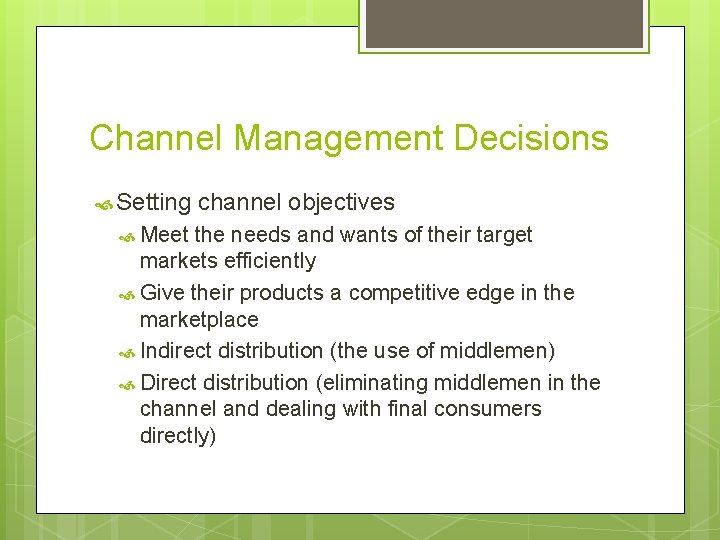 Channel Management Decisions

Setting channel objectives

Meet the needs and wants of their target markets efficiently

Give their products a competitive edge in the marketplace

Indirect distribution (the use of middlemen)

Direct distribution (eliminating middlemen in the channel and dealing with final consumers directly)